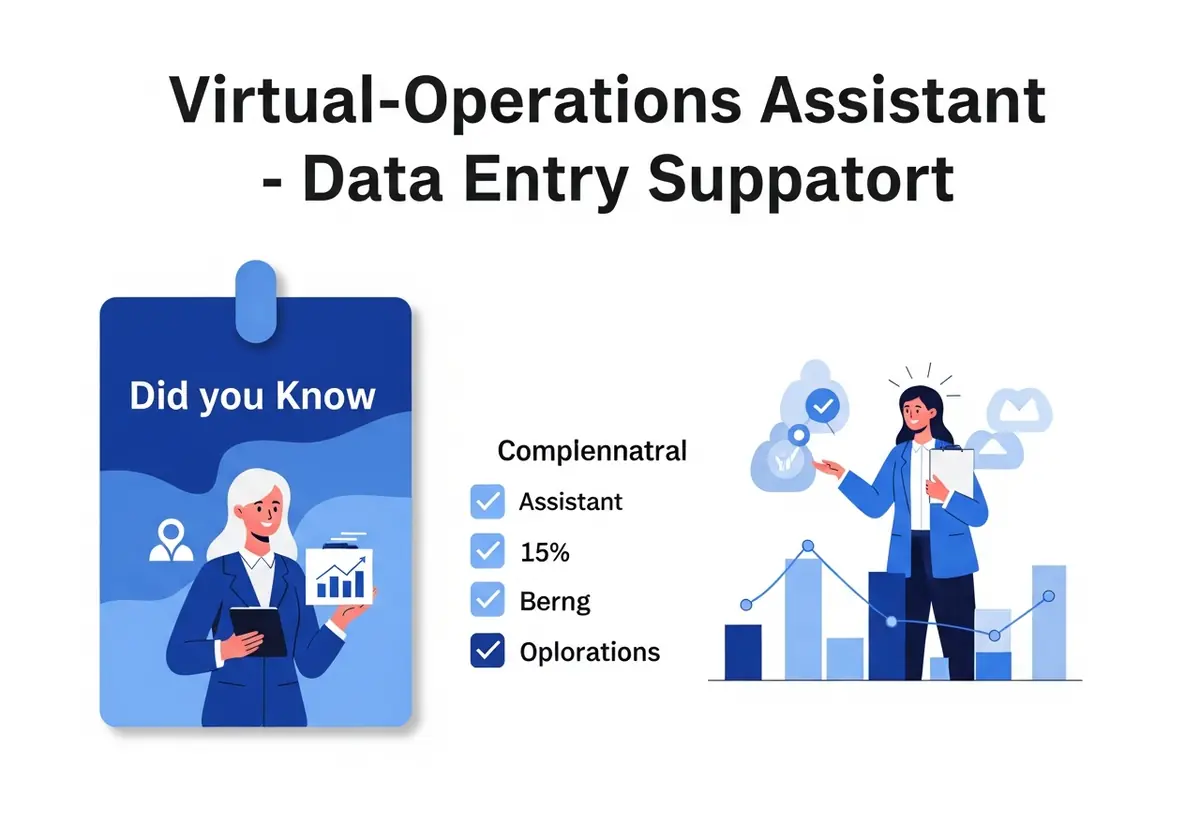 Virtual-Operations Assistant - Data Entry Suppatort

Did you Know

Complennatral
Assistant
15%
Berng
Oplorations